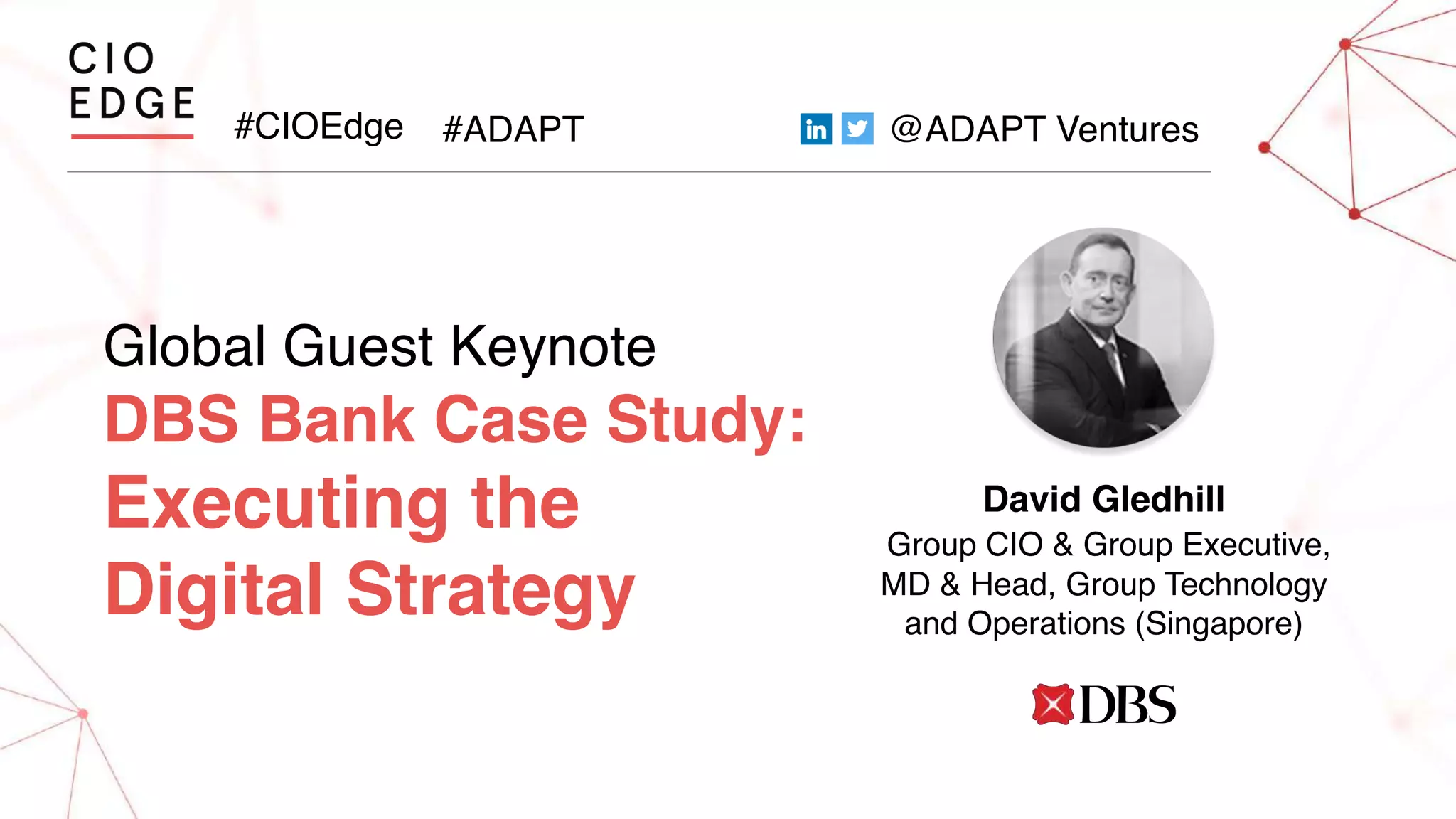 CIO
EDGE

#CIOEdge #ADAPT

in @ADAPT Ventures

Global Guest Keynote
DBS Bank Case Study: Executing the Digital Strategy

David Gledhill
Group CIO & Group Executive, MD & Head, Group Technology and Operations (Singapore)

DBS